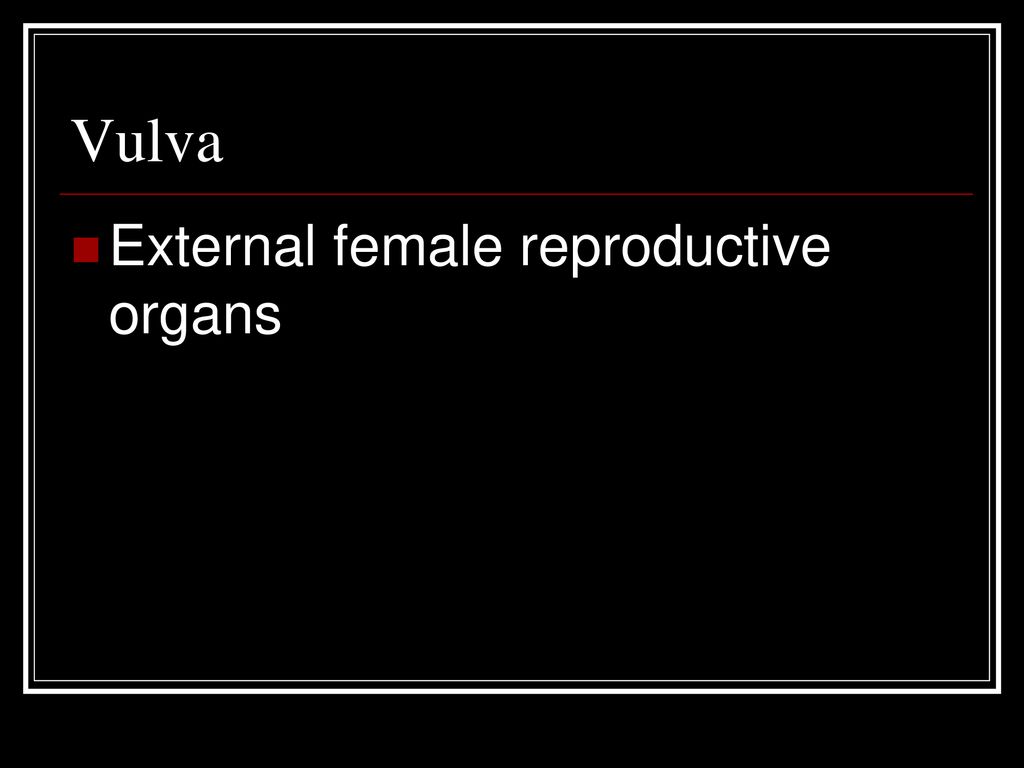 Vulva

External female reproductive organs